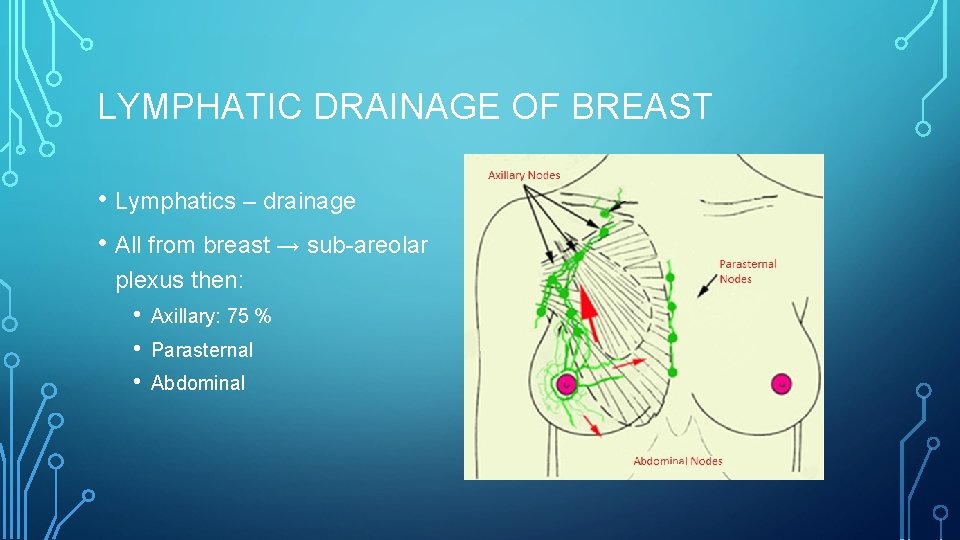 LYMPHATIC DRAINAGE OF BREAST

• Lymphatics – drainage

• All from breast → sub-areolar plexus then:

• Axillary: 75 %

• Parasternal

• Abdominal

Axillary Nodes

Parasternal Nodes

Abdominal Nodes